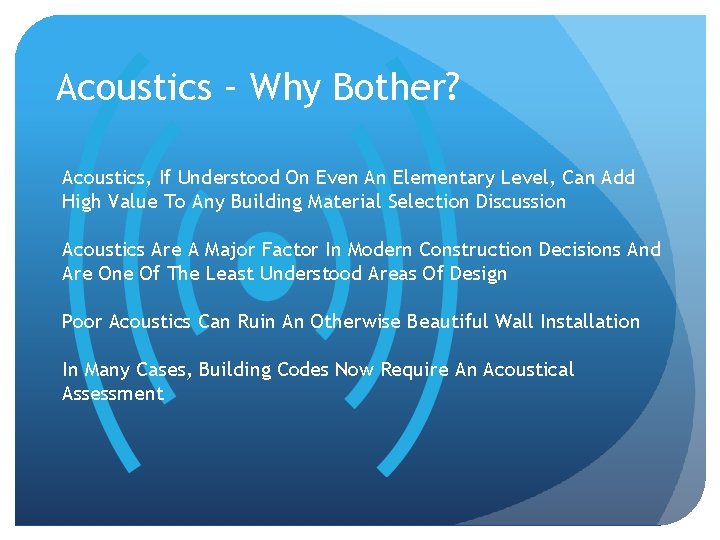 Acoustics – Why Bother?

Acoustics, If Understood On Even An Elementary Level, Can Add High Value To Any Building Material Selection Discussion

Acoustics Are A Major Factor In Modern Construction Decisions And Are One Of The Least Understood Areas Of Design

Poor Acoustics Can Ruin An Otherwise Beautiful Wall Installation

In Many Cases, Building Codes Now Require An Acoustical Assessment